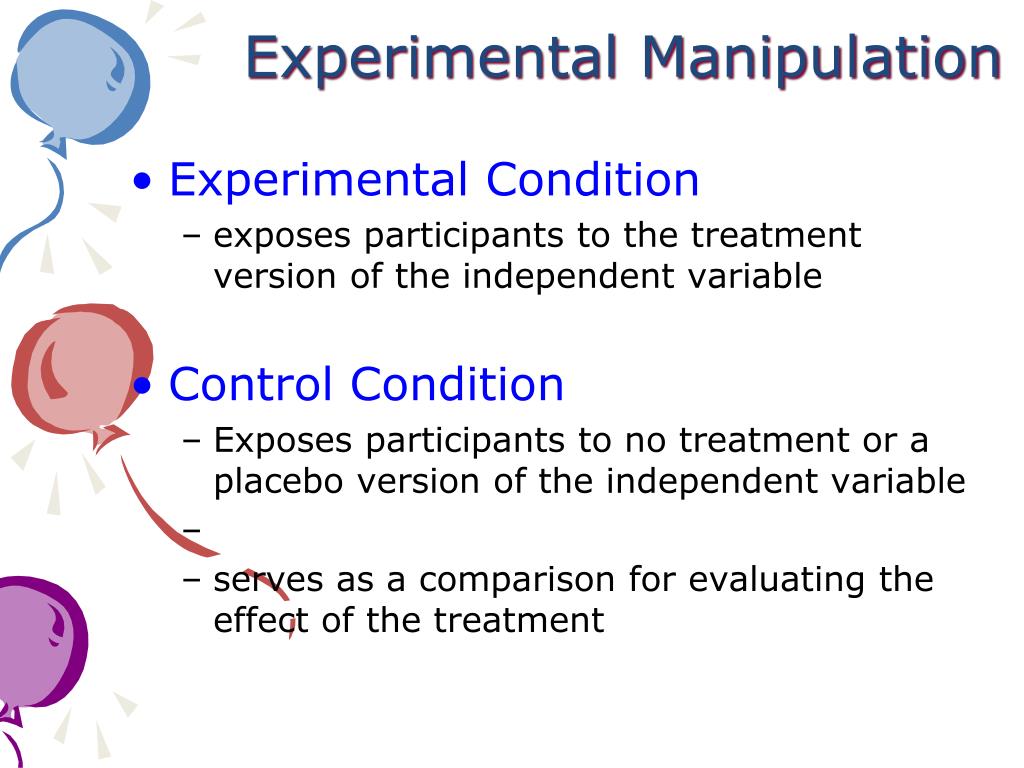 Experimental Manipulation

• Experimental Condition
– exposes participants to the treatment version of the independent variable

• Control Condition
– Exposes participants to no treatment or a placebo version of the independent variable
–
– serves as a comparison for evaluating the effect of the treatment